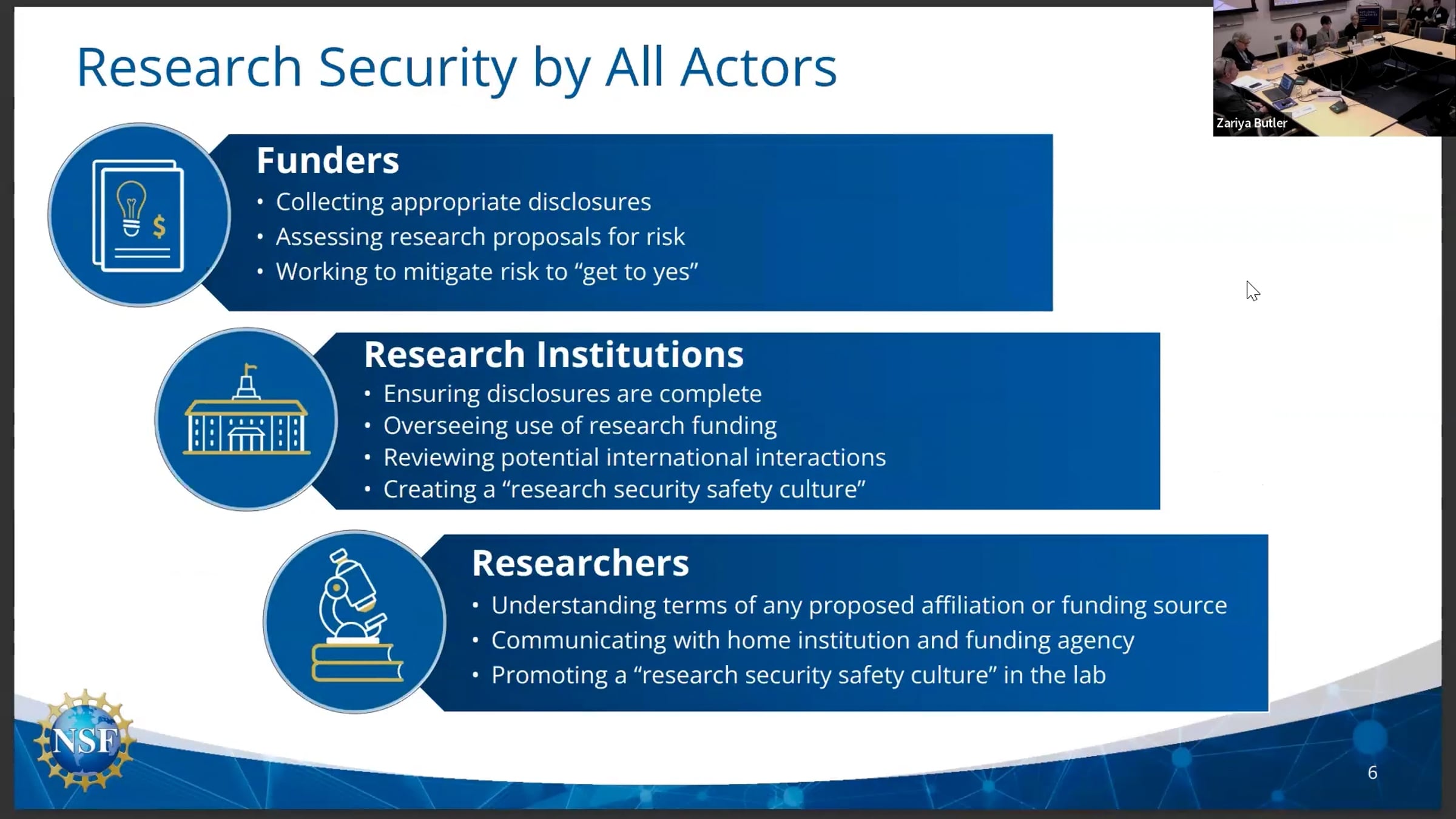 Research Security by All Actors

Zariya Butler

Funders
• Collecting appropriate disclosures
• Assessing research proposals for risk
• Working to mitigate risk to "get to yes"

Research Institutions
• Ensuring disclosures are complete
• Overseeing use of research funding
• Reviewing potential international interactions
• Creating a "research security safety culture"

Researchers
• Understanding terms of any proposed affiliation or funding source
• Communicating with home institution and funding agency
• Promoting a "research security safety culture" in the lab

NSF

6